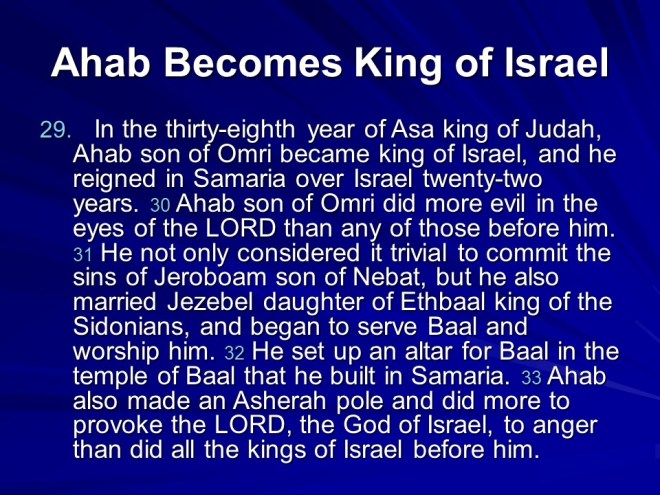 Ahab Becomes King of Israel

29. In the thirty-eighth year of Asa king of Judah, Ahab son of Omri became king of Israel, and he reigned in Samaria over Israel twenty-two years. 30 Ahab son of Omri did more evil in the eyes of the LORD than any of those before him. 31 He not only considered it trivial to commit the sins of Jeroboam son of Nebat, but he also married Jezebel daughter of Ethbaal king of the Sidonians, and began to serve Baal and worship him. 32 He set up an altar for Baal in the temple of Baal that he built in Samaria. 33 Ahab also made an Asherah pole and did more to provoke the LORD, the God of Israel, to anger than did all the kings of Israel before him.